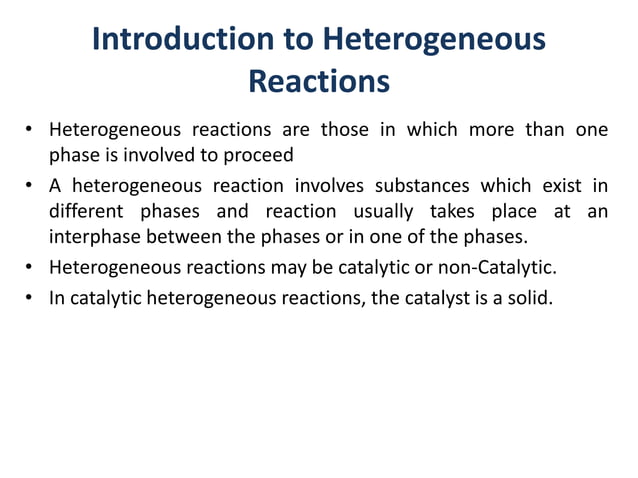 Introduction to Heterogeneous Reactions

• Heterogeneous reactions are those in which more than one phase is involved to proceed
• A heterogeneous reaction involves substances which exist in different phases and reaction usually takes place at an interphase between the phases or in one of the phases.
• Heterogeneous reactions may be catalytic or non-Catalytic.
• In catalytic heterogeneous reactions, the catalyst is a solid.